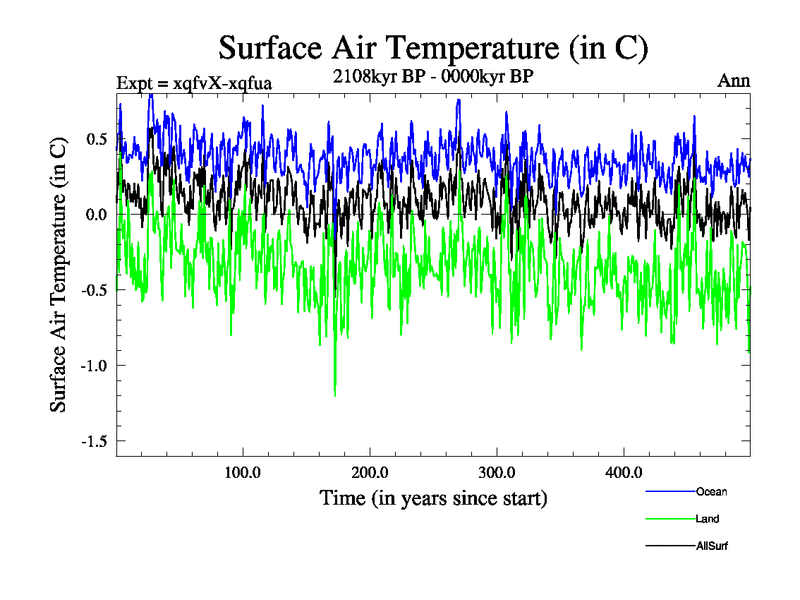 Surface Air Temperature (in C)

Expt = xqfvX-xqfua

2108kyr BP - 0000kyr BP

Ann

Surface Air Temperature (in C)

0.5

0.0

-0.5

-1.0

-1.5

100.0

200.0

300.0

400.0

Time (in years since start)

Ocean

Land

AllSurf